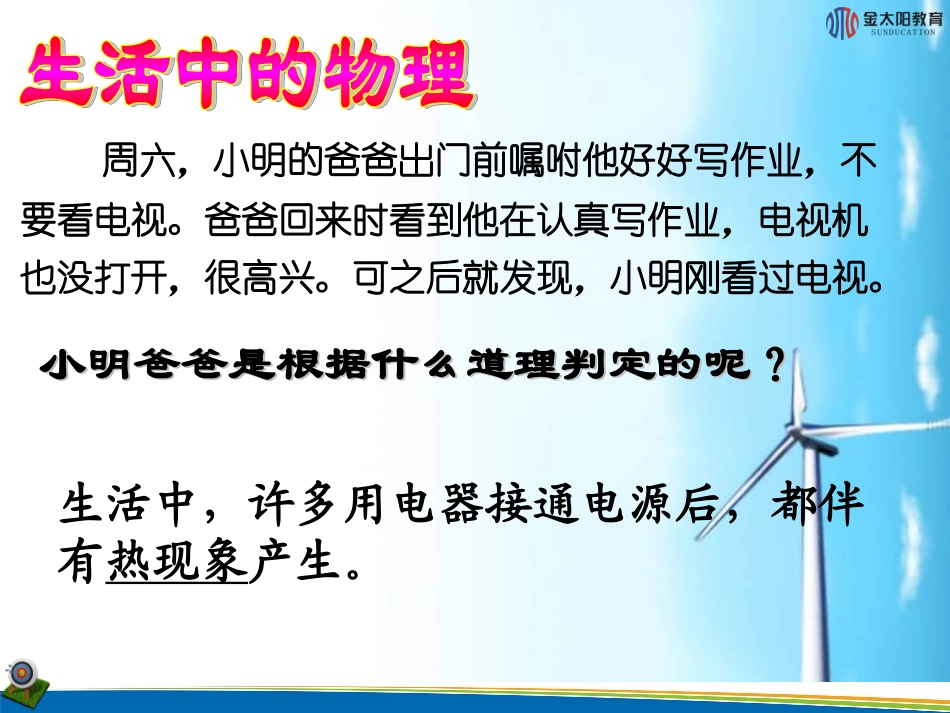 金太阳教育
SUNDUCATION

生活中的物理

周六，小明的爸爸出门前嘱咐他好好写作业，不要看电视。爸爸回来时看到他在认真写作业，电视机也没打开，很高兴。可之后就发现，小明刚看过电视。

小明爸爸是根据什么道理判定的呢？

生活中，许多用电器接通电源后，都伴有热现象产生。